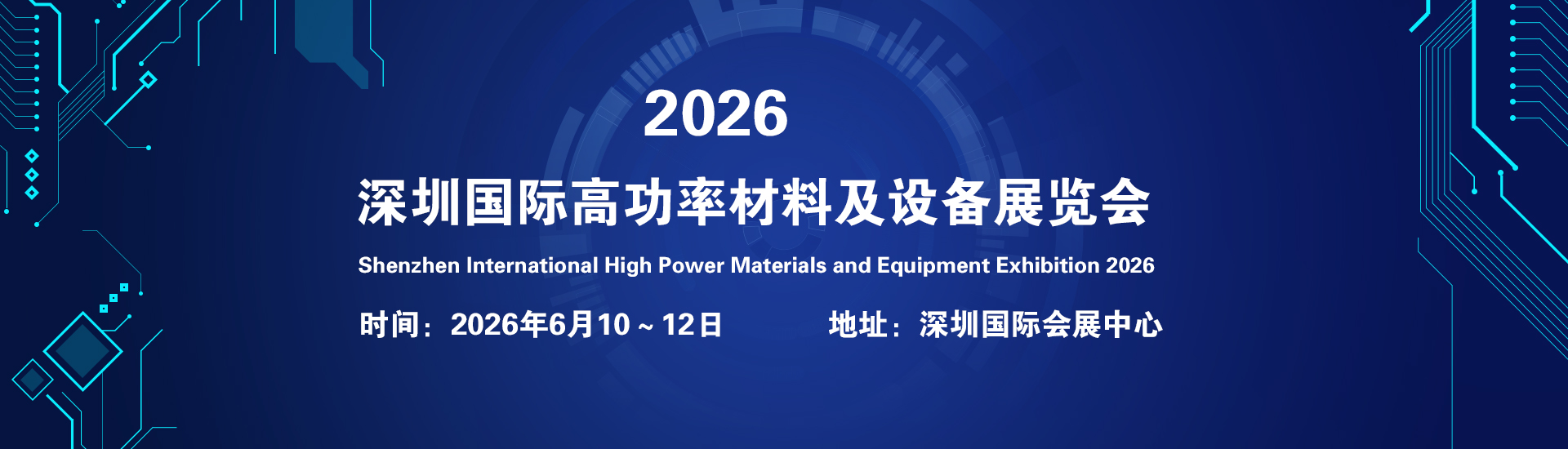 2026

深圳国际高功率材料及设备展览会

Shenzhen International High Power Materials and Equipment Exhibition 2026

时间：2026年6月10～12日

地址：深圳国际会展中心